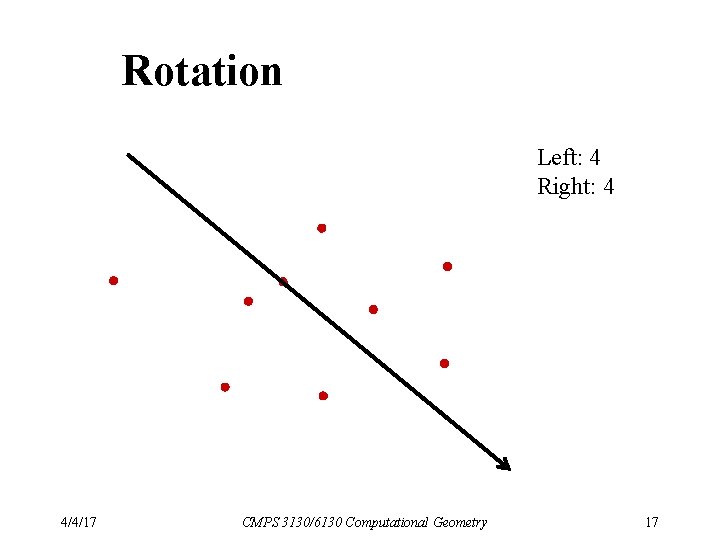 Rotation

Left: 4
Right: 4

4/4/17

CMPS 3130/6130 Computational Geometry

17